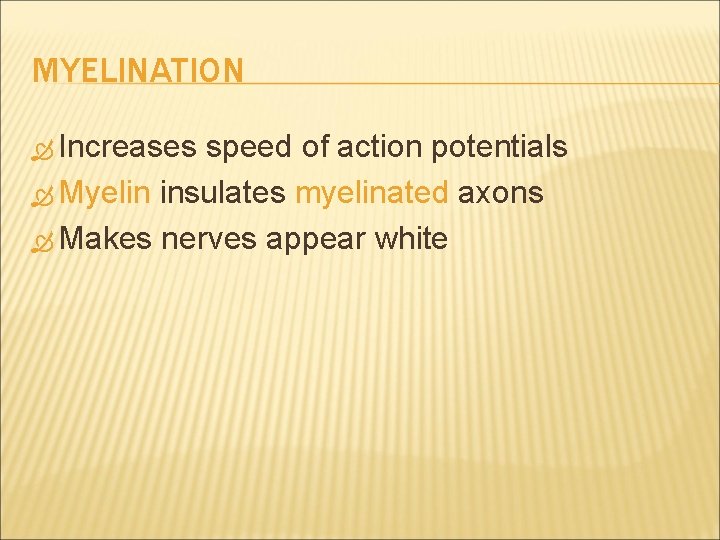 MYELINATION

Increases speed of action potentials
Myelin insulates myelinated axons
Makes nerves appear white